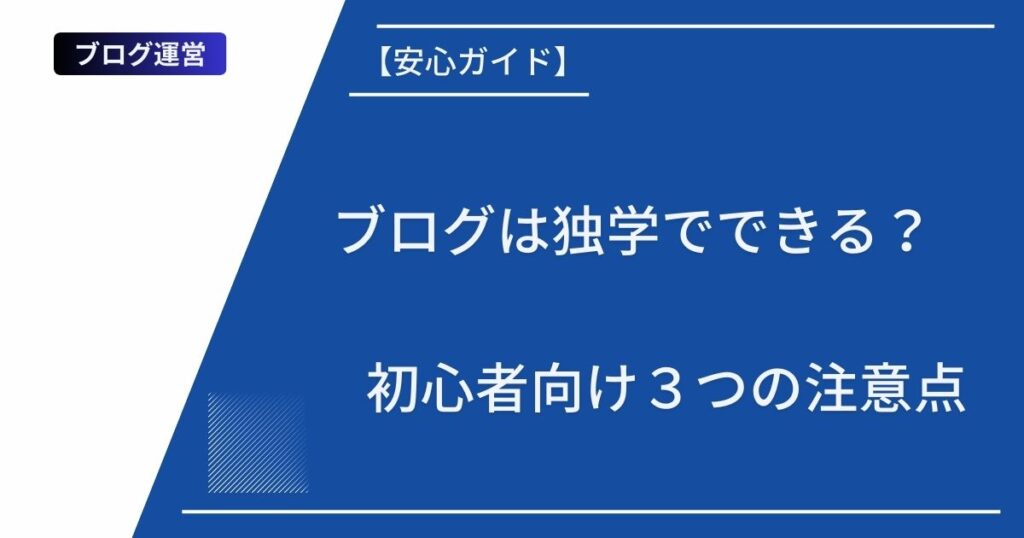 ブログ運営

【安心ガイド】

ブログは独学でできる？

初心者向け３つの注意点